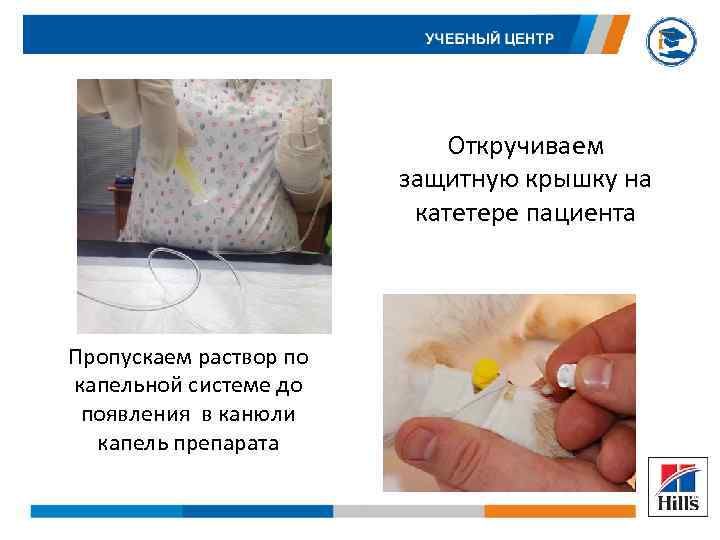 УЧЕБНЫЙ ЦЕНТР

Откручиваем защитную крышку на катетере пациента

Пропускаем раствор по капельной системе до появления в канюли капель препарата

Hill's